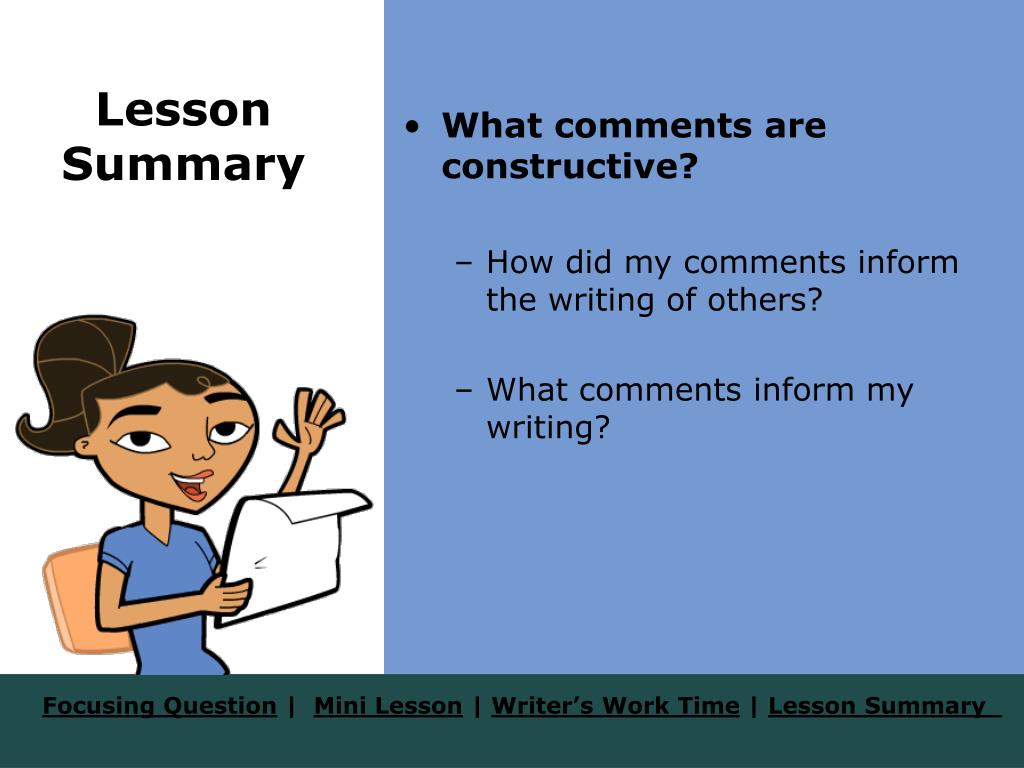 Lesson Summary

• What comments are constructive?

– How did my comments inform the writing of others?

– What comments inform my writing?

Focusing Question | Mini Lesson | Writer’s Work Time | Lesson Summary